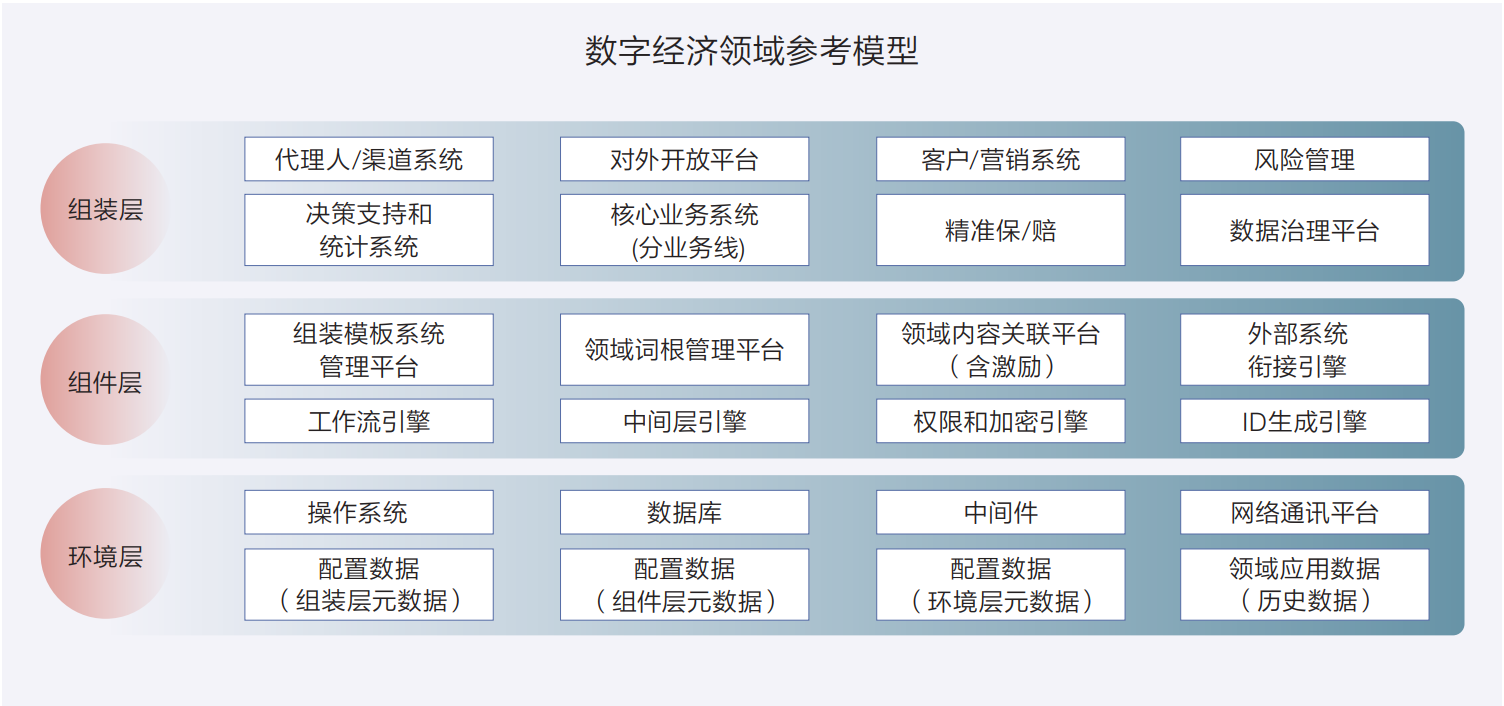 数字经济领域参考模型

组装层

代理人/渠道系统

对外开放平台

客户/营销系统

风险管理

决策支持和统计系统

核心业务系统(分业务线)

精准保/赔

数据治理平台

组件层

组装模板系统管理平台

领域词根管理平台

领域内容关联平台（含激励）

外部系统衔接引擎

工作流引擎

中间层引擎

权限和加密引擎

ID生成引擎

环境层

操作系统

数据库

中间件

网络通讯平台

配置数据（组装层元数据）

配置数据（组件层元数据）

配置数据（环境层元数据）

领域应用数据（历史数据）